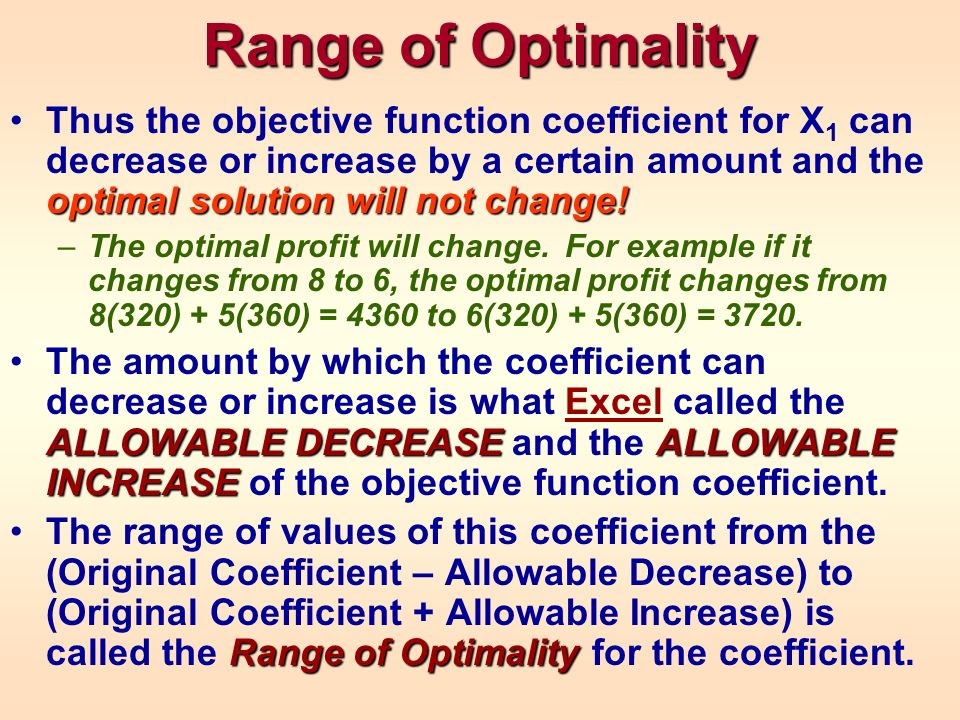 Range of Optimality

• Thus the objective function coefficient for $X_1$ can decrease or increase by a certain amount and the optimal solution will not change!

– The optimal profit will change. For example if it changes from 8 to 6, the optimal profit changes from 8(320) + 5(360) = 4360 to 6(320) + 5(360) = 3720.

• The amount by which the coefficient can decrease or increase is what Excel called the ALLOWABLE DECREASE and the ALLOWABLE INCREASE of the objective function coefficient.

• The range of values of this coefficient from the (Original Coefficient – Allowable Decrease) to (Original Coefficient + Allowable Increase) is called the Range of Optimality for the coefficient.